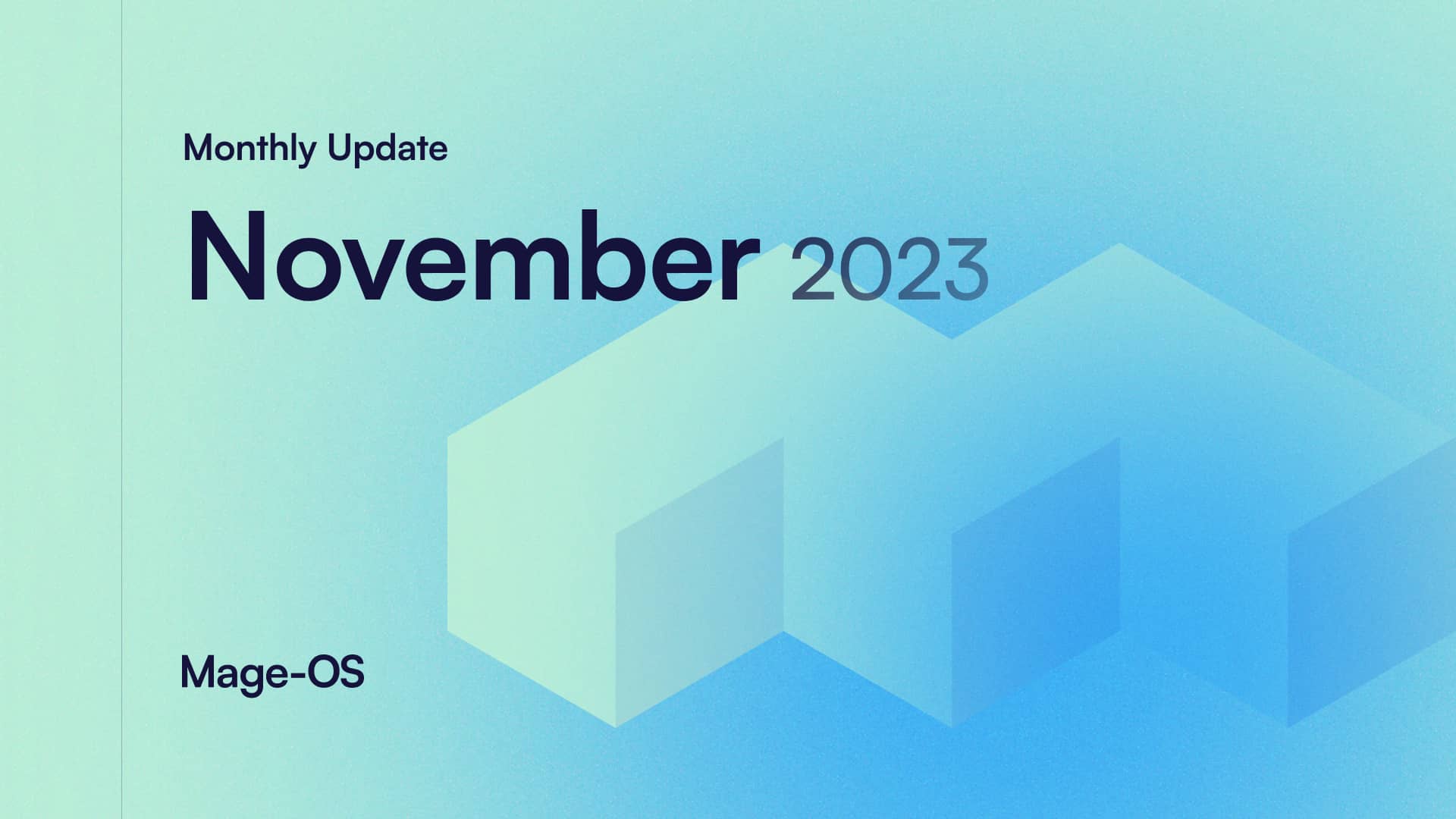 Monthly Update

November 2023

Mage-OS